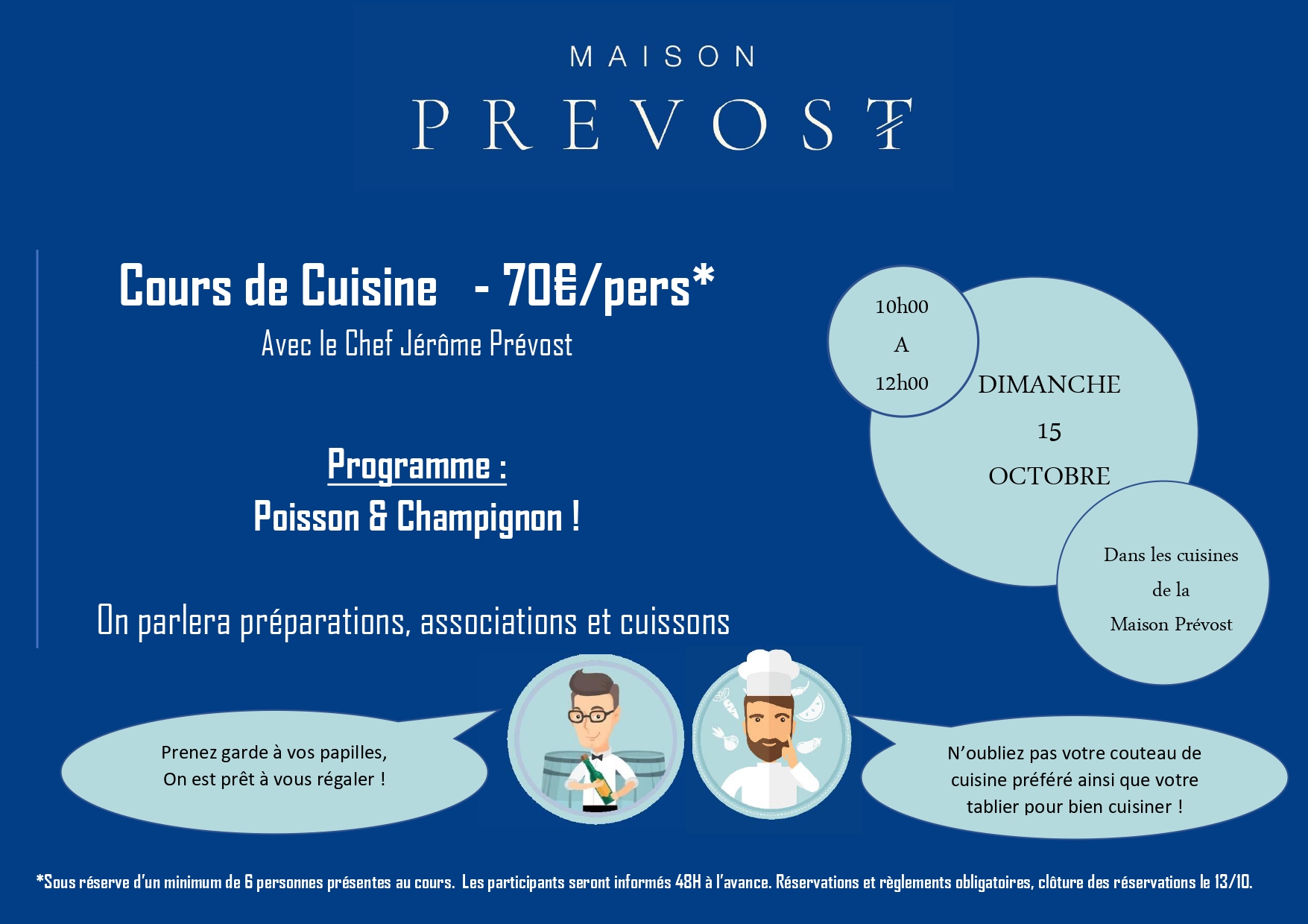 MAISON
PREVOST

Cours de Cuisine - 70€/pers*
Avec le Chef Jérôme Prévost

Programme :
Poisson & Champignon !

On parlera préparations, associations et cuissons

10h00
A
12h00

DIMANCHE
15
OCTOBRE

Dans les cuisines
de la
Maison Prévost

Prenez garde à vos papilles,
On est prêt à vous régaler !

N'oubliez pas votre couteau de cuisine préféré ainsi que votre tablier pour bien cuisiner !

*Sous réserve d'un minimum de 6 personnes présentes au cours. Les participants seront informés 48H à l'avance. Réservations et règlements obligatoires, clôture des réservations le 13/10.